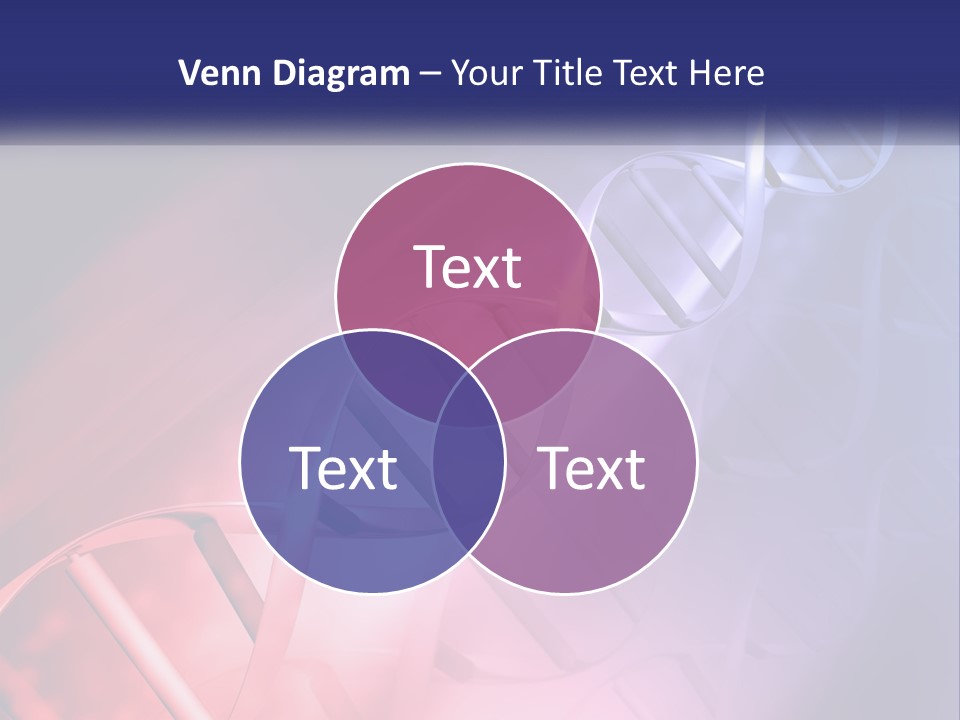 Venn Diagram – Your Title Text Here

Text

Text

Text